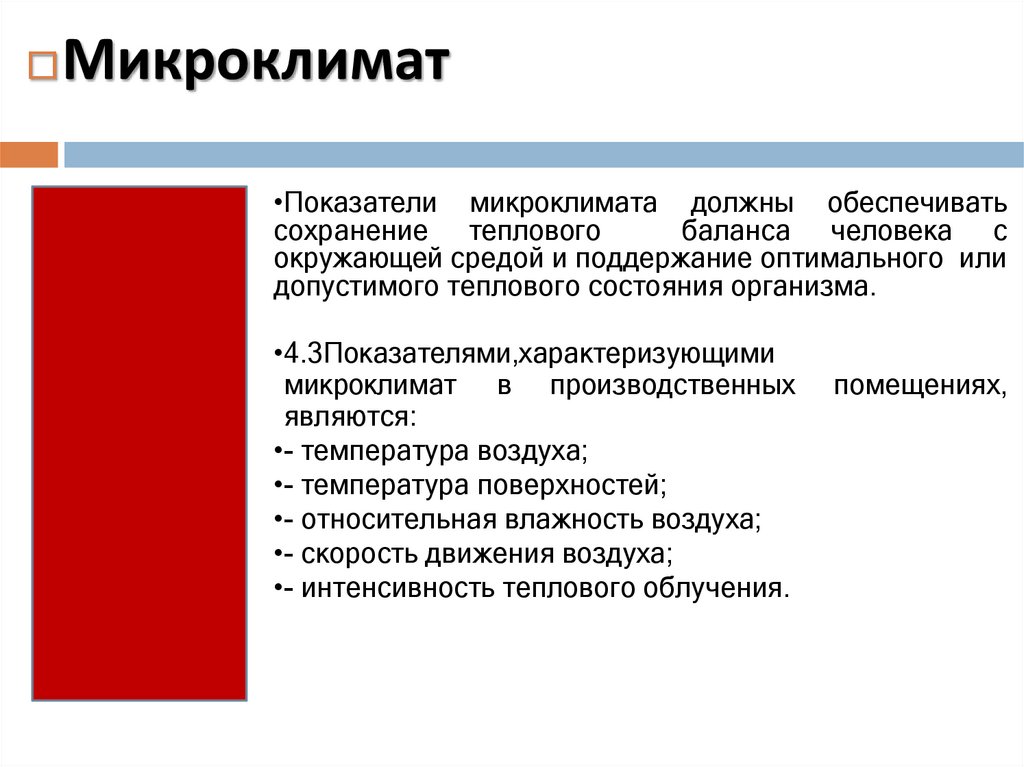 Микроклимат

•Показатели микроклимата должны обеспечивать сохранение теплового баланса человека с окружающей средой и поддержание оптимального или допустимого теплового состояния организма.

•4.3Показателями,характеризующими микроклимат в производственных помещениях, являются:
•- температура воздуха;
•- температура поверхностей;
•- относительная влажность воздуха;
•- скорость движения воздуха;
•- интенсивность теплового облучения.